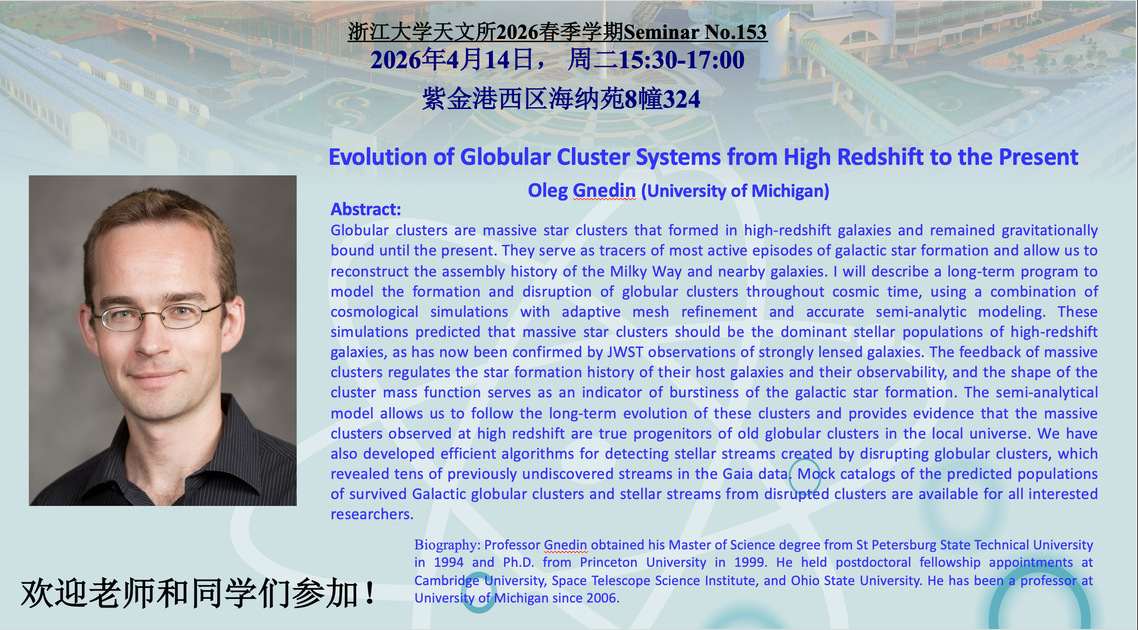 浙江大学天文所2026春季学期Seminar No.153
2026年4月14日， 周二15:30-17:00
紫金港西区海纳苑8幢324

Evolution of Globular Cluster Systems from High Redshift to the Present

Oleg Gnedin (University of Michigan)

Abstract:
Globular clusters are massive star clusters that formed in high-redshift galaxies and remained gravitationally bound until the present. They serve as tracers of most active episodes of galactic star formation and allow us to reconstruct the assembly history of the Milky Way and nearby galaxies. I will describe a long-term program to model the formation and disruption of globular clusters throughout cosmic time, using a combination of cosmological simulations with adaptive mesh refinement and accurate semi-analytic modeling. These simulations predicted that massive star clusters should be the dominant stellar populations of high-redshift galaxies, as has now been confirmed by JWST observations of strongly lensed galaxies. The feedback of massive clusters regulates the star formation history of their host galaxies and their observability, and the shape of the cluster mass function serves as an indicator of burstiness of the galactic star formation. The semi-analytical model allows us to follow the long-term evolution of these clusters and provides evidence that the massive clusters observed at high redshift are true progenitors of old globular clusters in the local universe. We have also developed efficient algorithms for detecting stellar streams created by disrupting globular clusters, which revealed tens of previously undiscovered streams in the Gaia data. Mock catalogs of the predicted populations of survived Galactic globular clusters and stellar streams from disrupted clusters are available for all interested researchers.

Biography: Professor Gnedin obtained his Master of Science degree from St Petersburg State Technical University in 1994 and Ph.D. from Princeton University in 1999. He held postdoctoral fellowship appointments at Cambridge University, Space Telescope Science Institute, and Ohio State University. He has been a professor at University of Michigan since 2006.

欢迎老师和同学们参加！